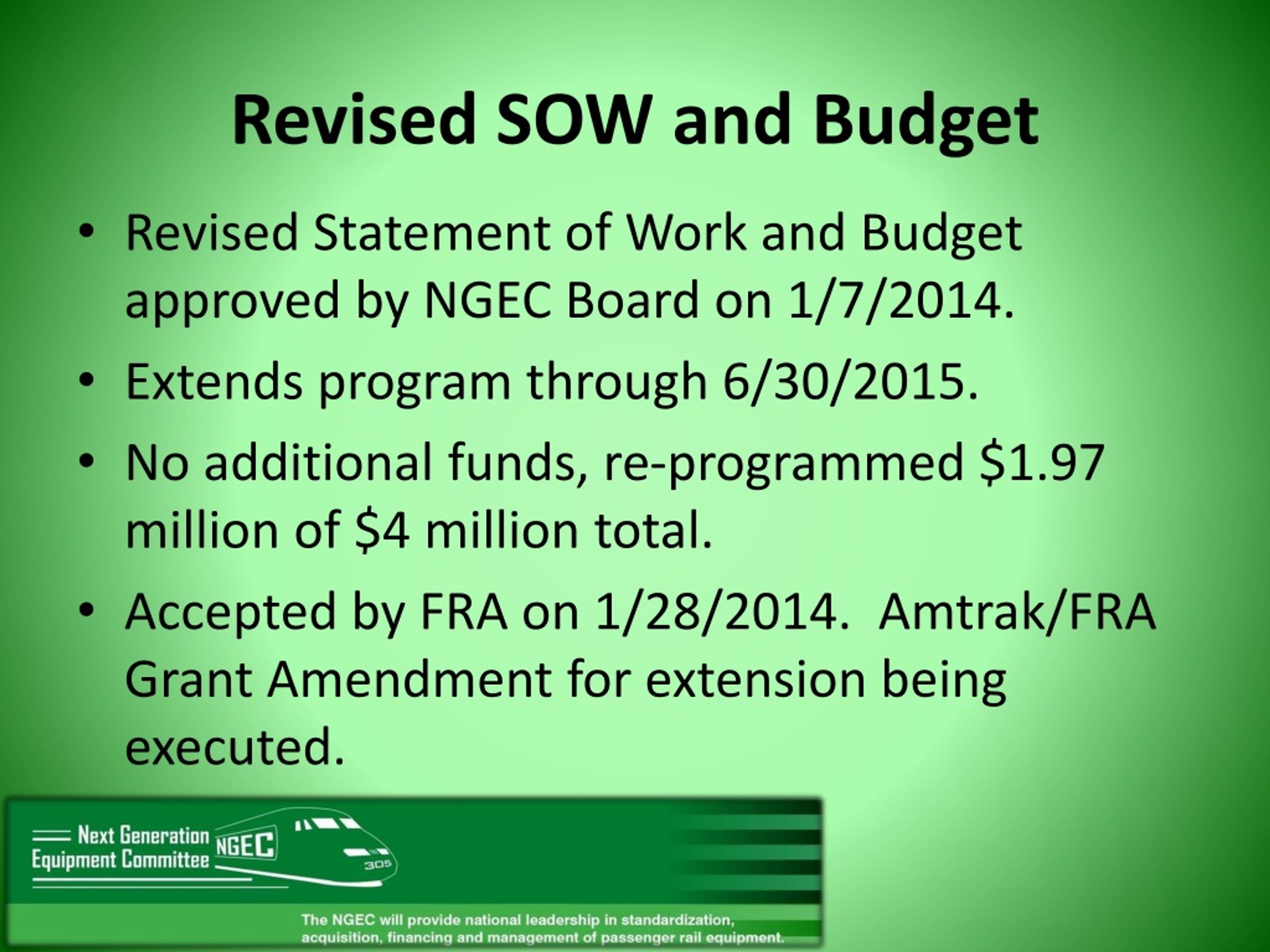 Revised SOW and Budget

• Revised Statement of Work and Budget approved by NGEC Board on 1/7/2014.
• Extends program through 6/30/2015.
• No additional funds, re-programmed \$1.97 million of \$4 million total.
• Accepted by FRA on 1/28/2014. Amtrak/FRA Grant Amendment for extension being executed.

Next Generation Equipment Committee NGEC 305

The NGEC will provide national leadership in standardization, acquisition, financing and management of passenger rail equipment.